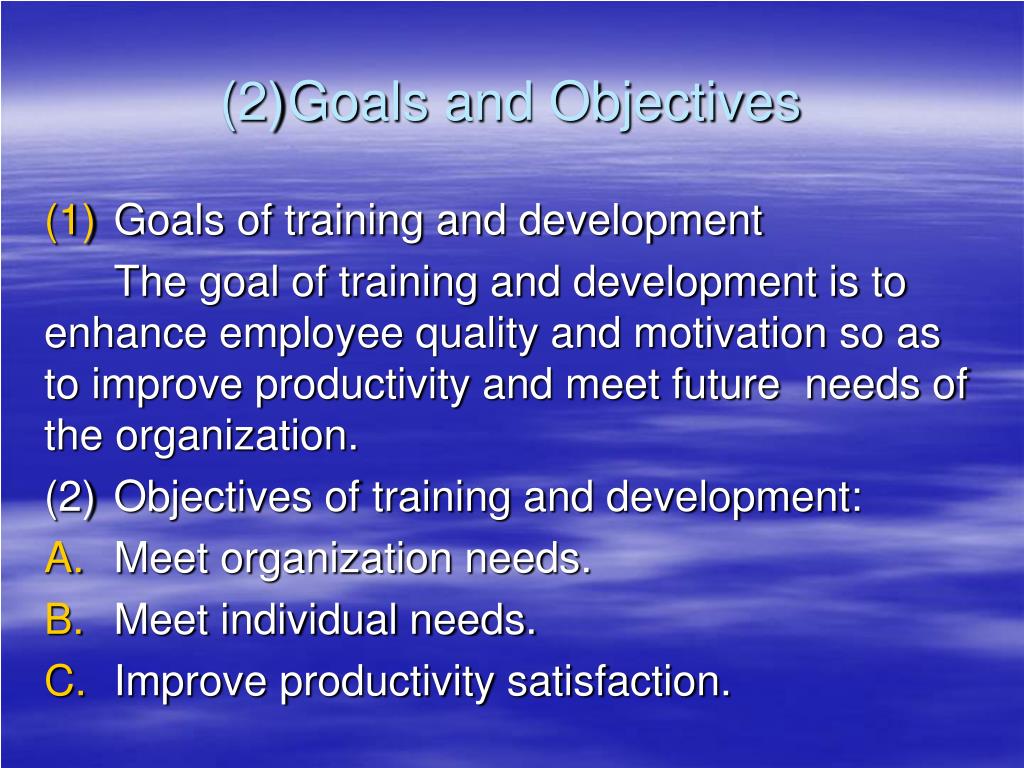 (2)Goals and Objectives

(1) Goals of training and development

The goal of training and development is to enhance employee quality and motivation so as to improve productivity and meet future needs of the organization.

(2) Objectives of training and development:

A. Meet organization needs.

B. Meet individual needs.

C. Improve productivity satisfaction.